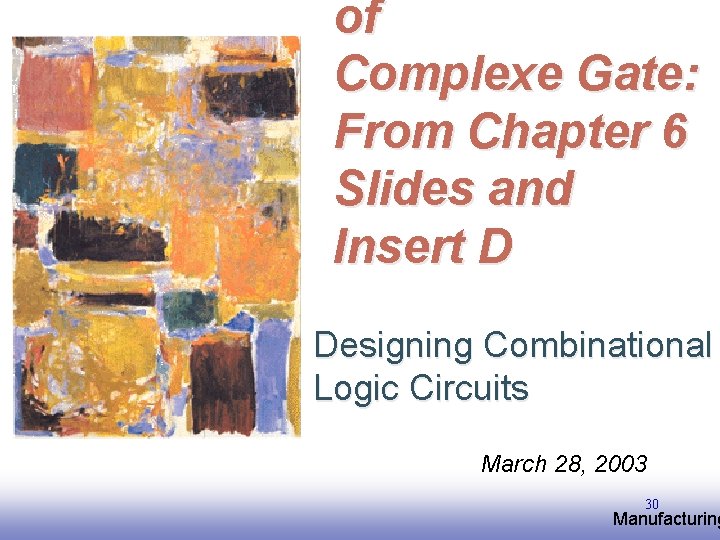 of
Complexe Gate:
From Chapter 6
Slides and
Insert D

Designing Combinational Logic Circuits

March 28, 2003

30

Manufacturing